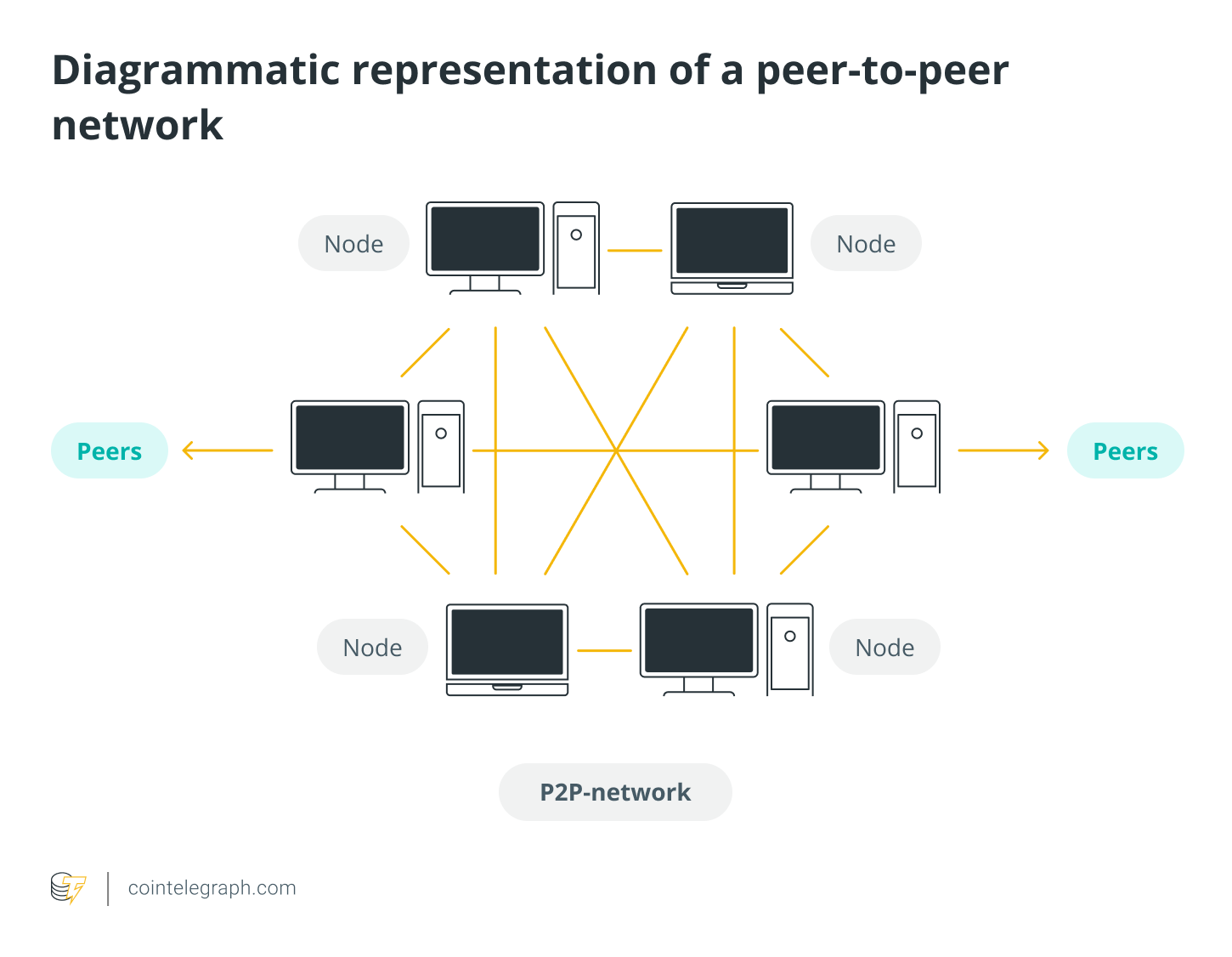 Diagrammatic representation of a peer-to-peer network

Node
Node

Peers
Peers

Node
Node

P2P-network

cointelegraph.com